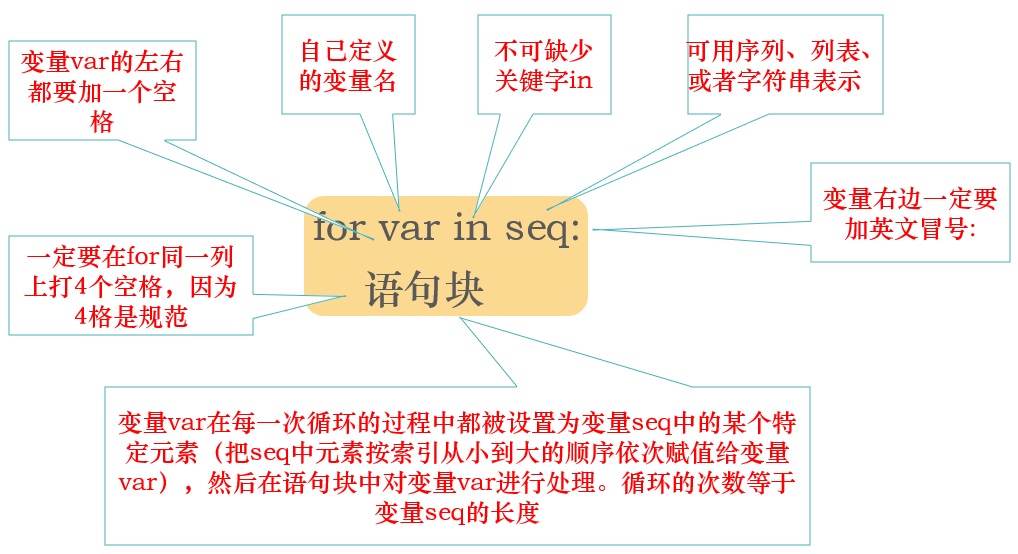 变量var的左右都要加一个空格

自己定义的变量名

不可缺少关键字in

可用序列、列表、或者字符串表示

for var in seq:

语句块

变量右边一定要加英文冒号:

一定要在for同一列上打4个空格，因为4格是规范

变量var在每一次循环的过程中都被设置为变量seq中的某个特定元素（把seq中元素按索引从小到大的顺序依次赋值给变量var），然后在语句块中对变量var进行处理。循环的次数等于变量seq的长度